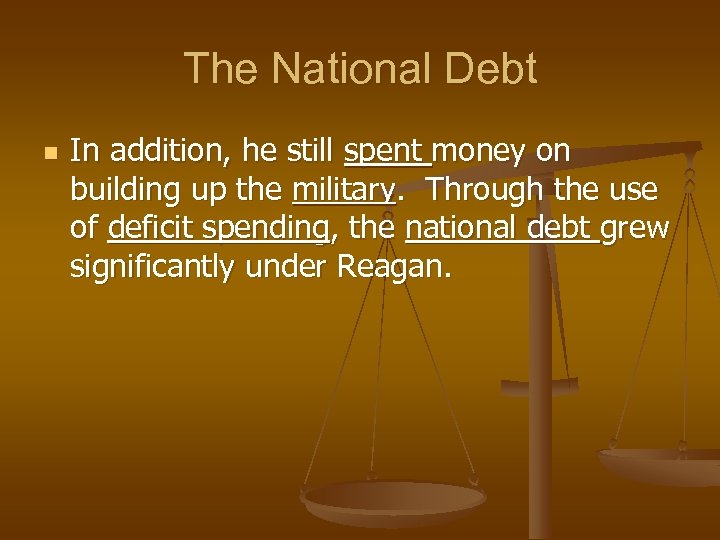 The National Debt

In addition, he still spent money on building up the military. Through the use of deficit spending, the national debt grew significantly under Reagan.